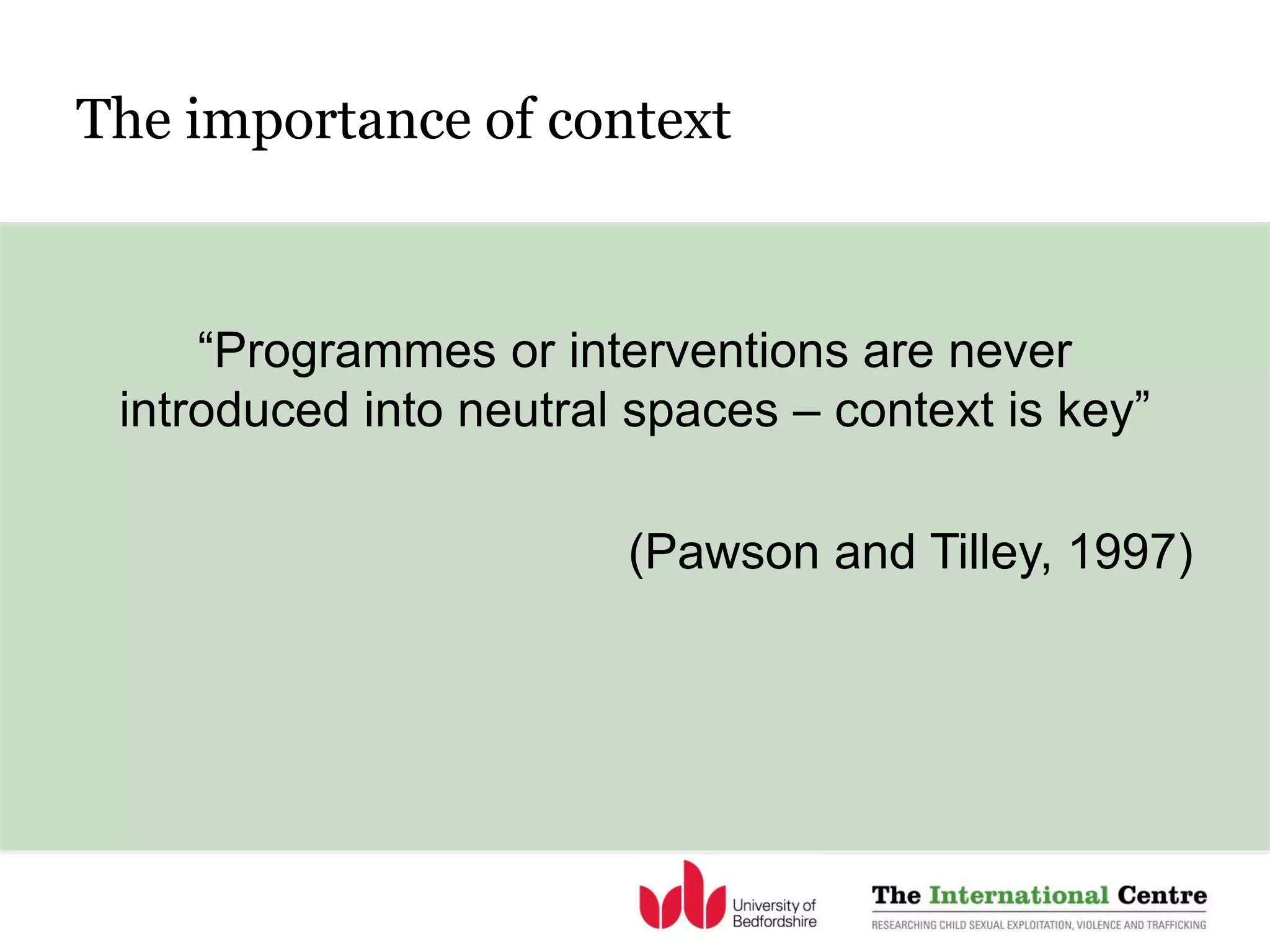 The importance of context

“Programmes or interventions are never introduced into neutral spaces – context is key”

(Pawson and Tilley, 1997)

University of Bedfordshire

The International Centre

RESEARCHING CHILD SEXUAL EXPLOITATION, VIOLENCE AND TRAFFICKING